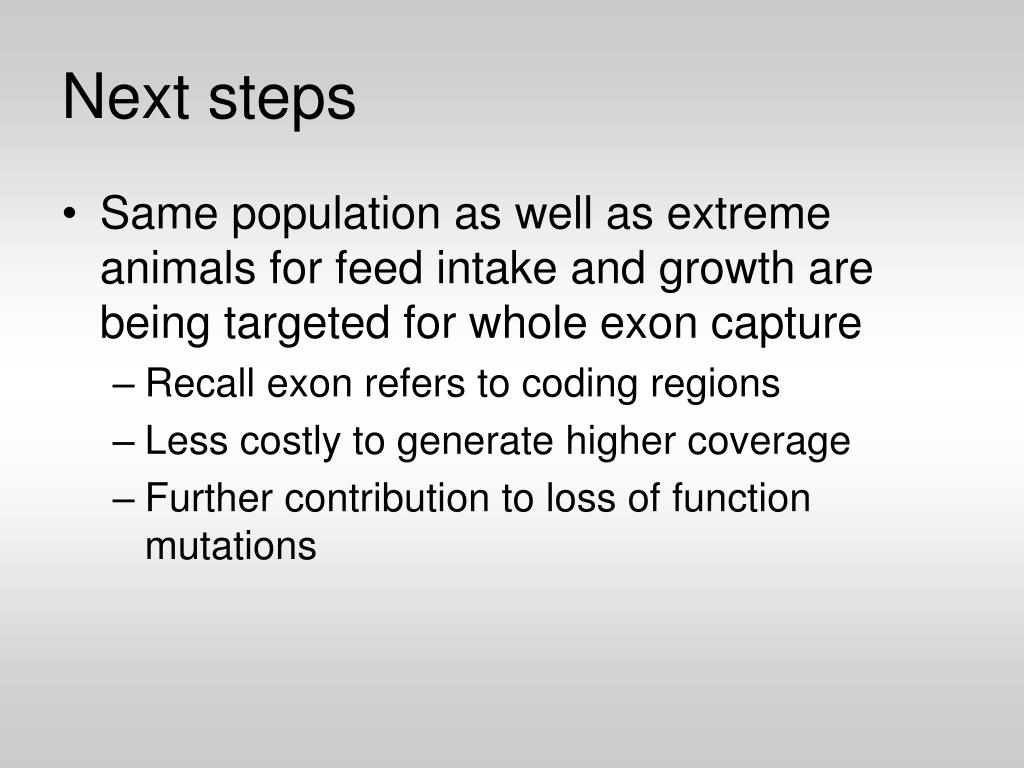 Next steps

• Same population as well as extreme animals for feed intake and growth are being targeted for whole exon capture
– Recall exon refers to coding regions
– Less costly to generate higher coverage
– Further contribution to loss of function mutations